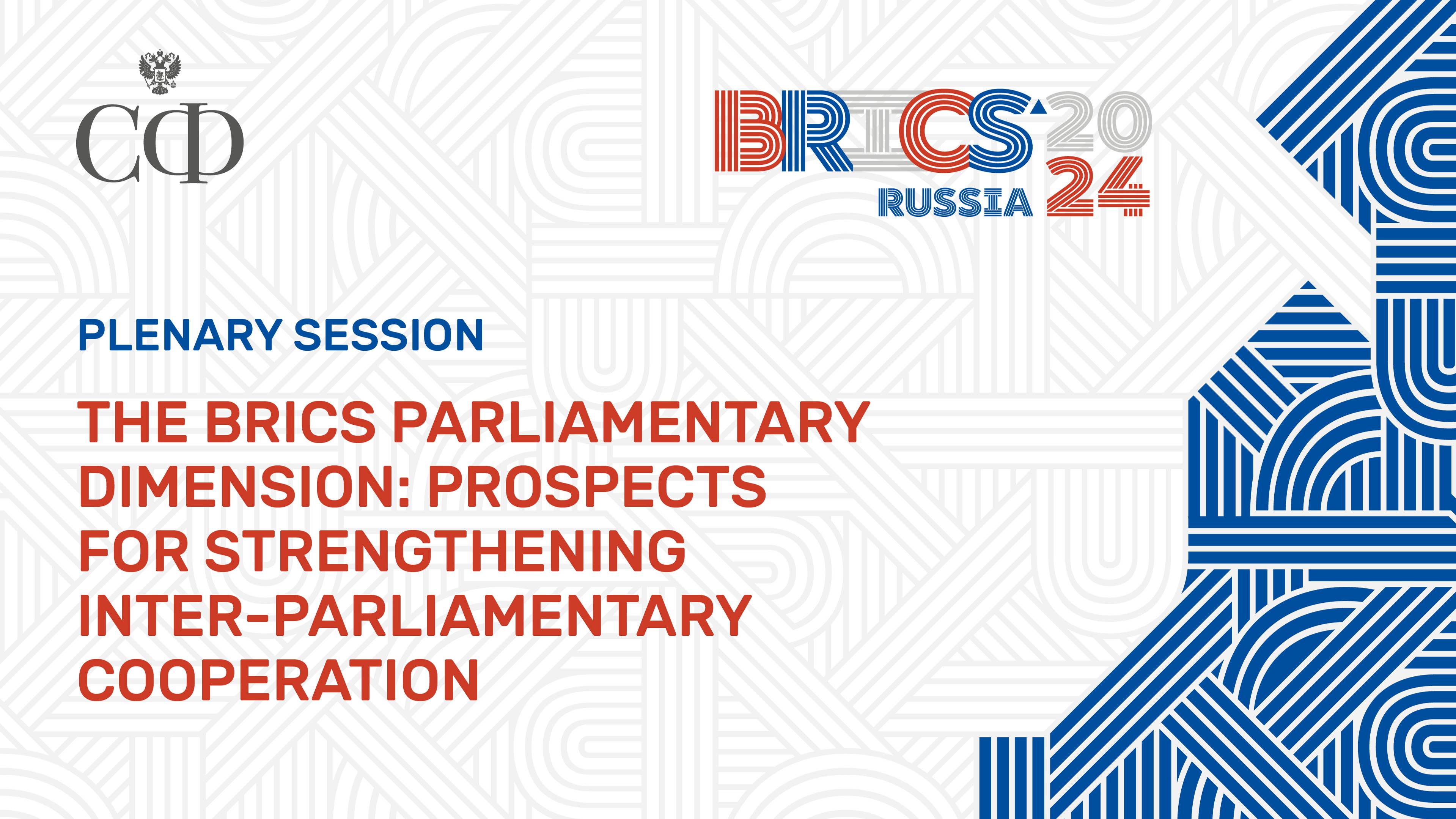 СФ

BRICS 2024 RUSSIA

PLENARY SESSION

THE BRICS PARLIAMENTARY DIMENSION: PROSPECTS FOR STRENGTHENING INTER-PARLIAMENTARY COOPERATION